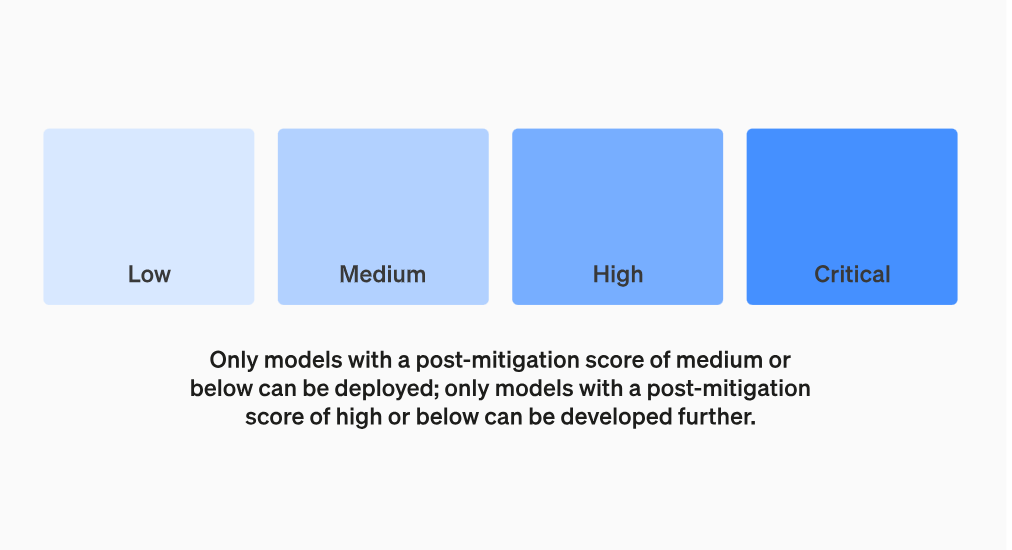 Low

Medium

High

Critical

Only models with a post-mitigation score of medium or below can be deployed; only models with a post-mitigation score of high or below can be developed further.